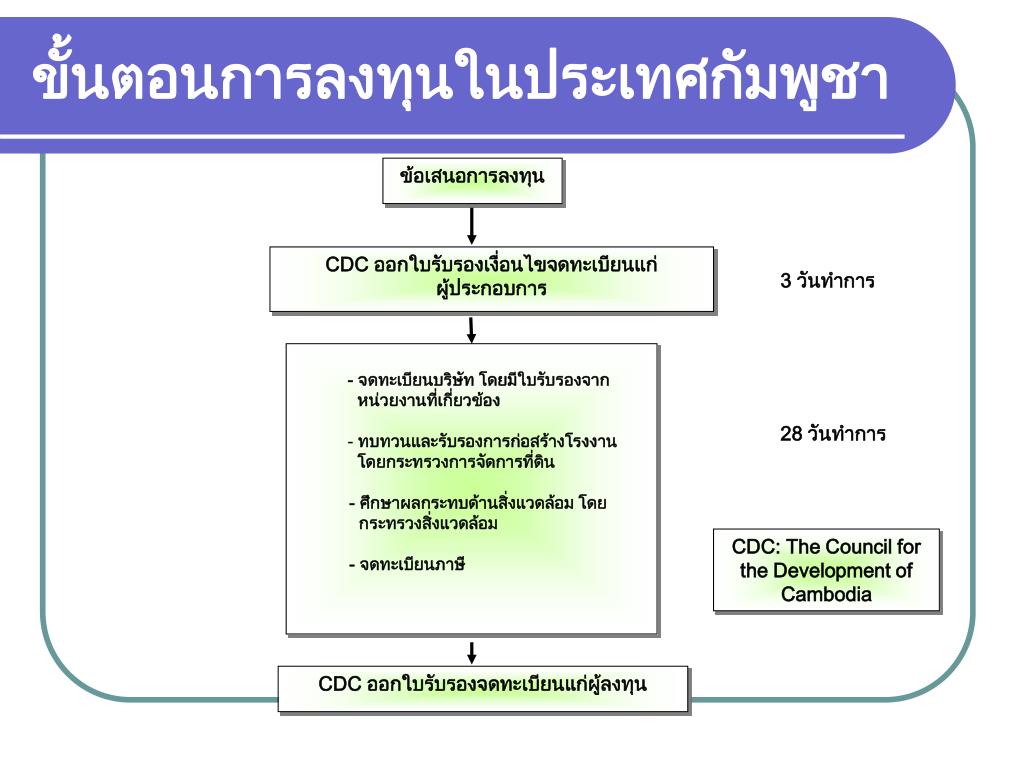 ขั้นตอนการลงทุนในประเทศกัมพูชา

ข้อเสนอการลงทุน

CDC ออกใบรับรองเงื่อนไขจดทะเบียนแก่ผู้ประกอบการ

3 วันทำการ

- จดทะเบียนบริษัท โดยมีใบรับรองจากหน่วยงานที่เกี่ยวข้อง

- ทบทวนและรับรองการก่อสร้างโรงงานโดยกระทรวงการจัดการที่ดิน

- ศึกษาผลกระทบด้านสิ่งแวดล้อม โดยกระทรวงสิ่งแวดล้อม

- จดทะเบียนภาษี

28 วันทำการ

CDC: The Council for the Development of Cambodia

CDC ออกใบรับรองจดทะเบียนแก่ผู้ลงทุน